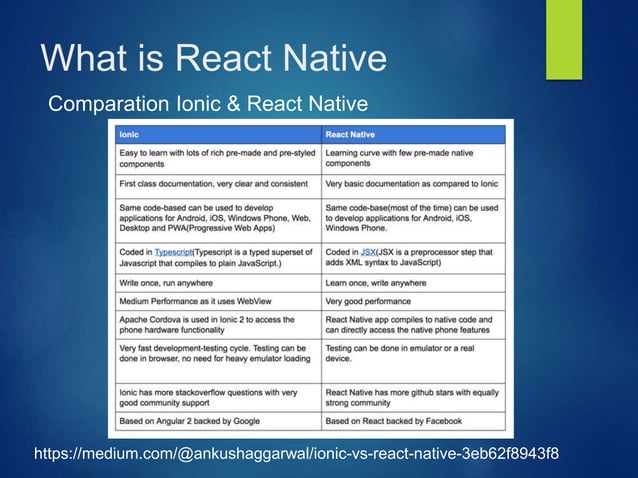 What is React Native

Comparation Ionic & React Native

| Ionic | React Native |
|---|---|
| Easy to learn with lots of rich pre-made and pre-styled components | Learning curve with few pre-made native components |
| First class documentation, very clear and consistent | Very basic documentation as compared to Ionic |
| Same code-based can be used to develop applications for Android, iOS, Windows Phone, Web, Desktop and PWA(Progressive Web Apps) | Same code-base(most of the time) can be used to develop applications for Android, iOS, Windows Phone. |
| Coded in Typescript(Typescript is a typed superset of Javascript that compiles to plain JavaScript.) | Coded in JSX(JSX is a preprocessor step that adds XML syntax to JavaScript) |
| Write once, run anywhere | Learn once, write anywhere |
| Medium Performance as it uses WebView | Very good performance |
| Apache Cordova is used in Ionic 2 to access the phone hardware functionality | React Native app compiles to native code and can directly access the native phone features |
| Very fast development-testing cycle. Testing can be done in browser, no need for heavy emulator loading | Testing can be done in emulator or a real device. |
| Ionic has more stackoverflow questions with very good community support | React Native has more github stars with equally strong community |
| Based on Angular 2 backed by Google | Based on React backed by Facebook |

https://medium.com/@ankushaggarwal/ionic-vs-react-native-3eb62f8943f8